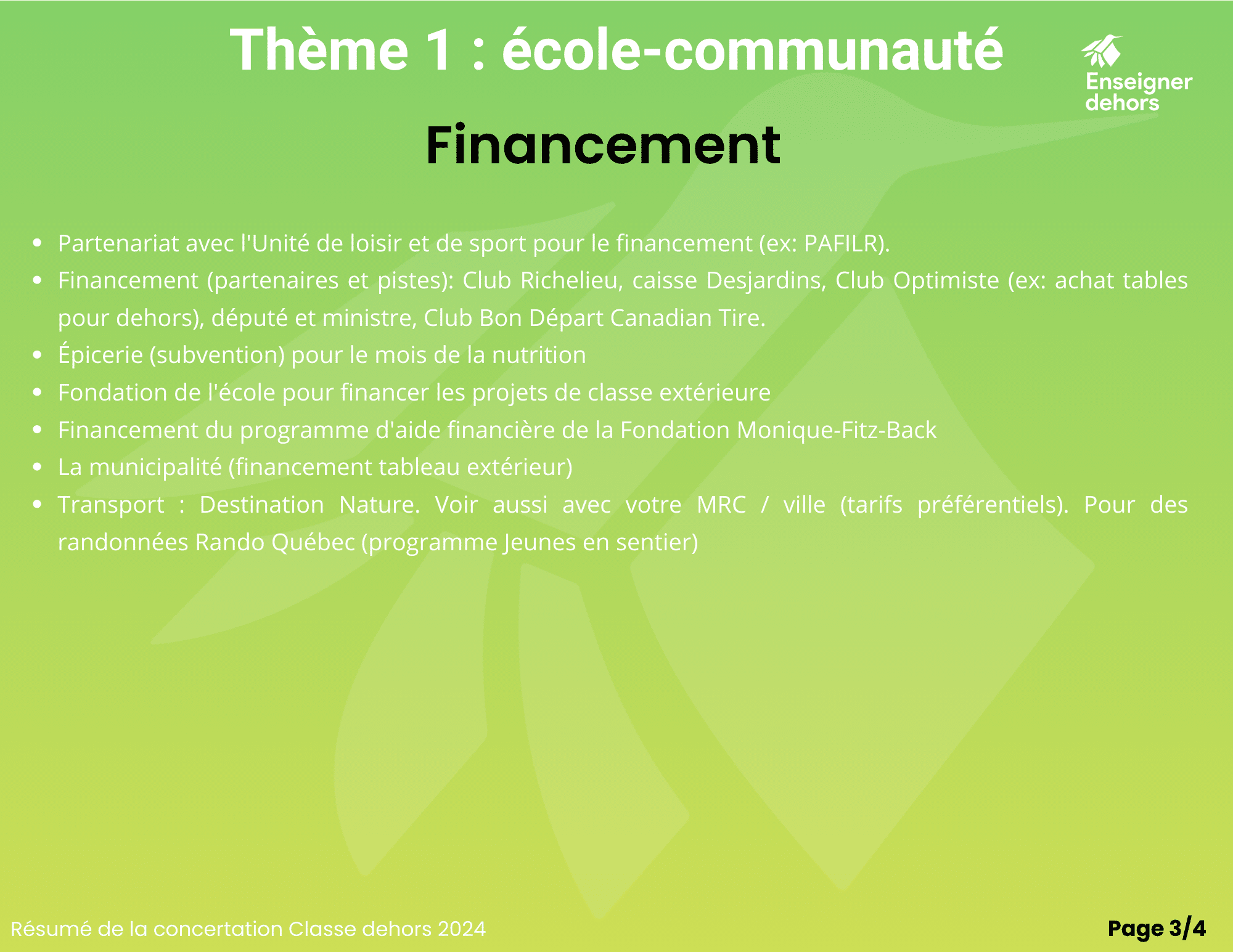 Thème 1 : école-communauté

Enseigner dehors

Financement

- Partenariat avec l'Unité de loisir et de sport pour le financement (ex: PAFILR).
- Financement (partenaires et pistes): Club Richelieu, caisse Desjardins, Club Optimiste (ex: achat tables pour dehors), député et ministre, Club Bon Départ Canadian Tire.
- Épicerie (subvention) pour le mois de la nutrition
- Fondation de l'école pour financer les projets de classe extérieure
- Financement du programme d'aide financière de la Fondation Monique-Fitz-Back
- La municipalité (financement tableau extérieur)
- Transport : Destination Nature. Voir aussi avec votre MRC / ville (tarifs préférentiels). Pour des randonnées Rando Québec (programme Jeunes en sentier)

Résumé de la concertation Classe dehors 2024

Page 3/4